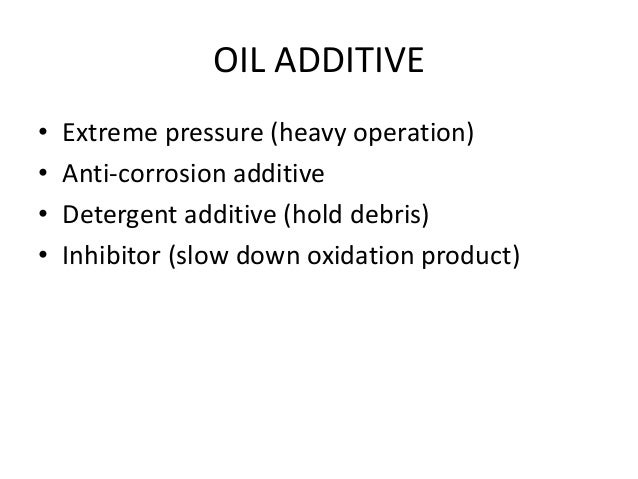 OIL ADDITIVE

• Extreme pressure (heavy operation)
• Anti-corrosion additive
• Detergent additive (hold debris)
• Inhibitor (slow down oxidation product)